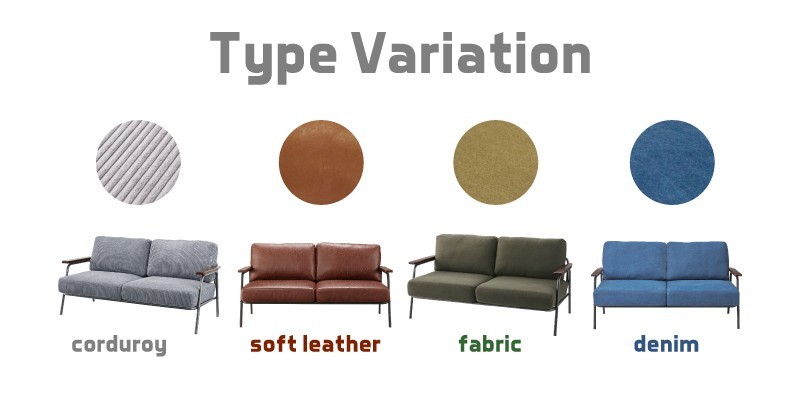 Type Variation

corduroy

soft leather

fabric

denim